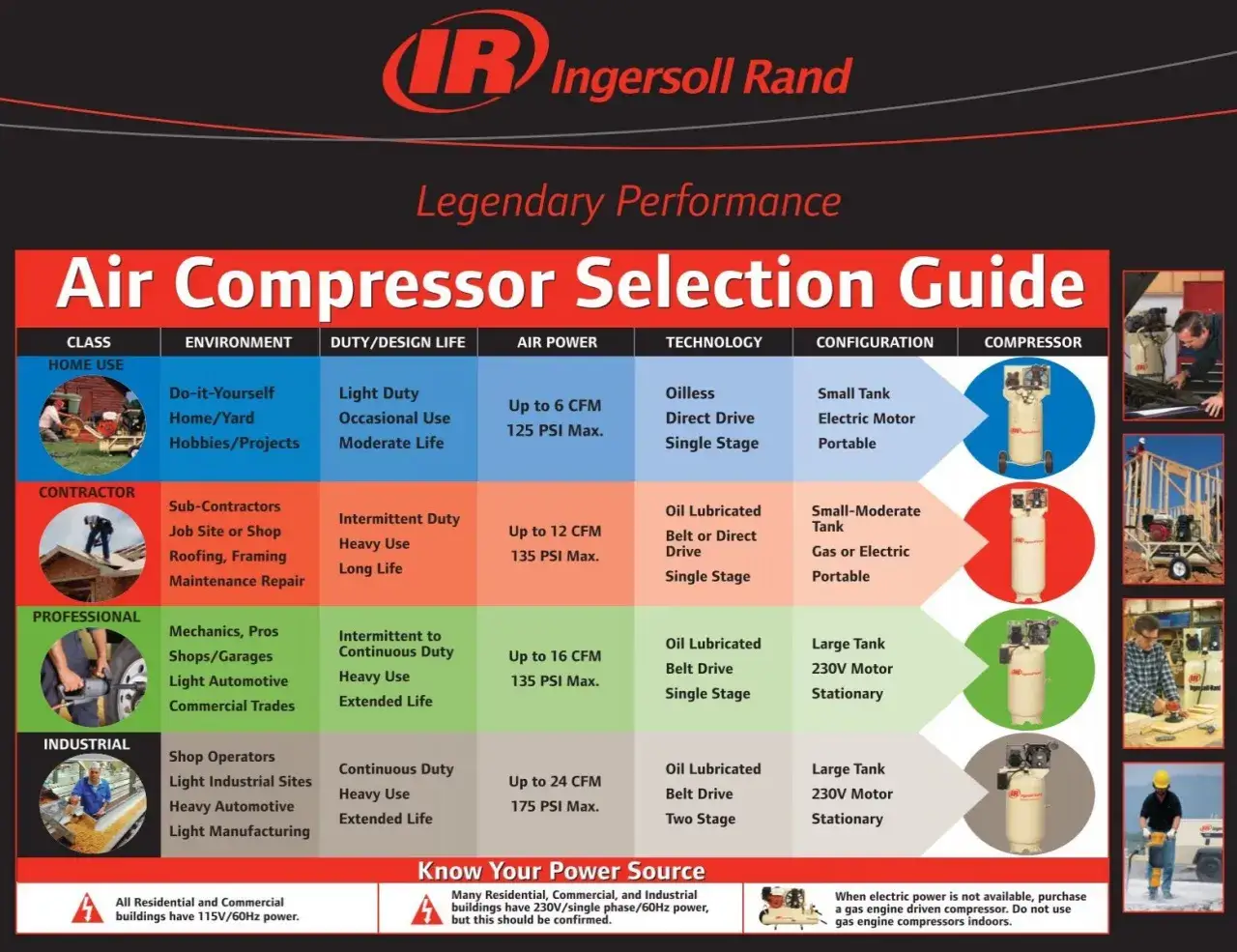 IR Ingersoll Rand

Legendary Performance

Air Compressor Selection Guide

| CLASS | ENVIRONMENT | DUTY/DESIGN LIFE | AIR POWER | TECHNOLOGY | CONFIGURATION | COMPRESSOR |
|---|---|---|---|---|---|---|
| HOME USE | Do-it-Yourself Home/Yard Hobbies/Projects | Light Duty Occasional Use Moderate Life | Up to 6 CFM 125 PSI Max. | Oilless Direct Drive Single Stage | Small Tank Electric Motor Portable | |
| CONTRACTOR | Sub-Contractors Job Site or Shop Roofing, Framing Maintenance Repair | Intermittent Duty Heavy Use Long Life | Up to 12 CFM 135 PSI Max. | Oil Lubricated Belt or Direct Drive Single Stage | Small-Moderate Tank Gas or Electric Portable | |
| PROFESSIONAL | Mechanics, Pros Shops/Garages Light Automotive Commercial Trades | Intermittent to Continuous Duty Heavy Use Extended Life | Up to 16 CFM 135 PSI Max. | Oil Lubricated Belt Drive Single Stage | Large Tank 230V Motor Stationary | |
| INDUSTRIAL | Shop Operators Light Industrial Sites Heavy Automotive Light Manufacturing | Continuous Duty Heavy Use Extended Life | Up to 24 CFM 175 PSI Max. | Oil Lubricated Belt Drive Two Stage | Large Tank 230V Motor Stationary | |

Know Your Power Source

All Residential and Commercial buildings have 115V/60Hz power.

Many Residential, Commercial, and Industrial buildings have 230V/single phase/60Hz power, but this should be confirmed.

When electric power is not available, purchase a gas engine driven compressor. Do not use gas engine compressors indoors.